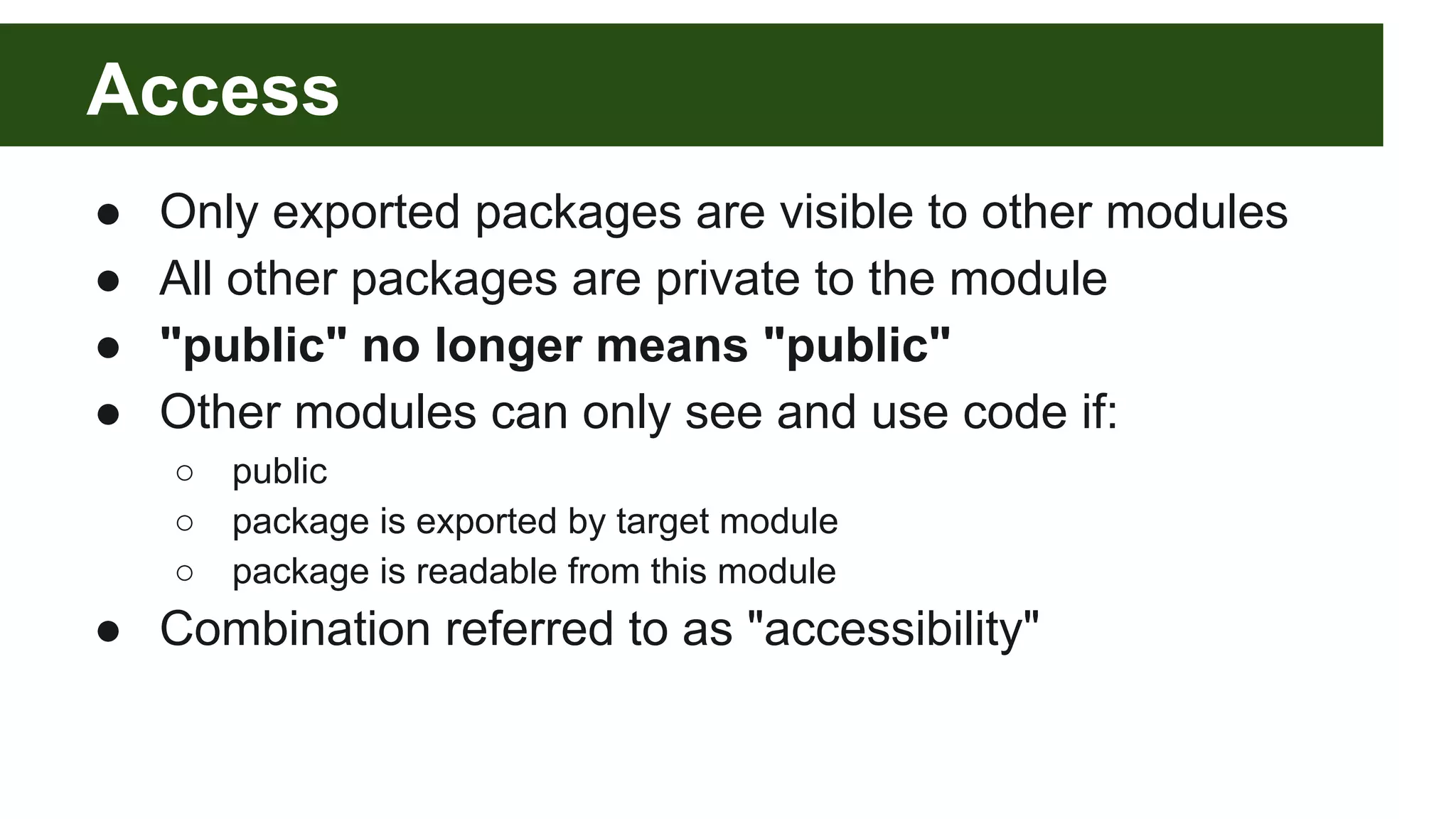 Access

● Only exported packages are visible to other modules
● All other packages are private to the module
● "public" no longer means "public"
● Other modules can only see and use code if:
  ○ public
  ○ package is exported by target module
  ○ package is readable from this module
● Combination referred to as "accessibility"